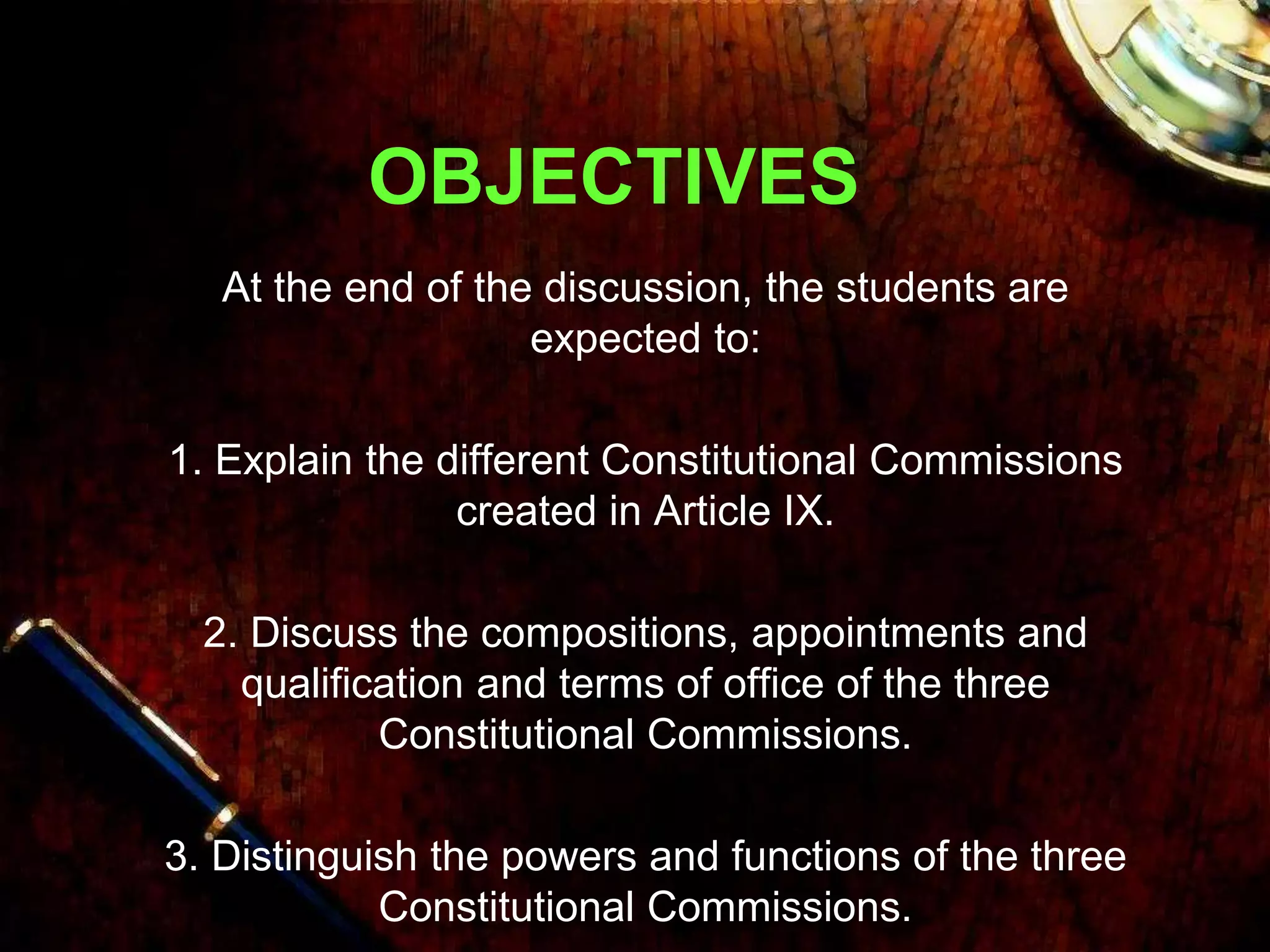 OBJECTIVES

At the end of the discussion, the students are expected to:

1. Explain the different Constitutional Commissions created in Article IX.

2. Discuss the compositions, appointments and qualification and terms of office of the three Constitutional Commissions.

3. Distinguish the powers and functions of the three Constitutional Commissions.